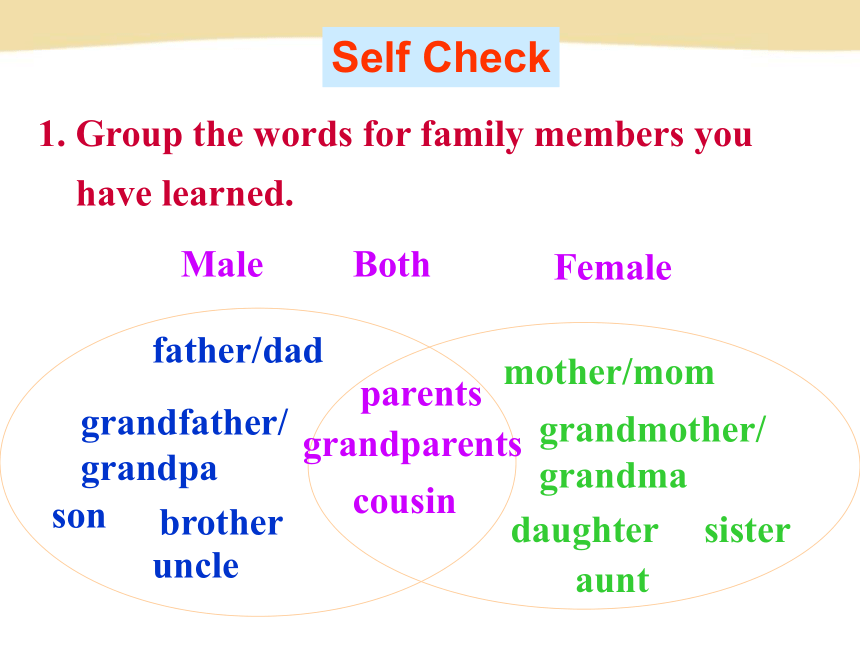 Self Check

1. Group the words for family members you have learned.

Male Both Female

father/dad

grandfather/ grandpa

son brother

uncle

parents

grandparents

cousin

mother/mom

grandmother/ grandma

daughter sister

aunt